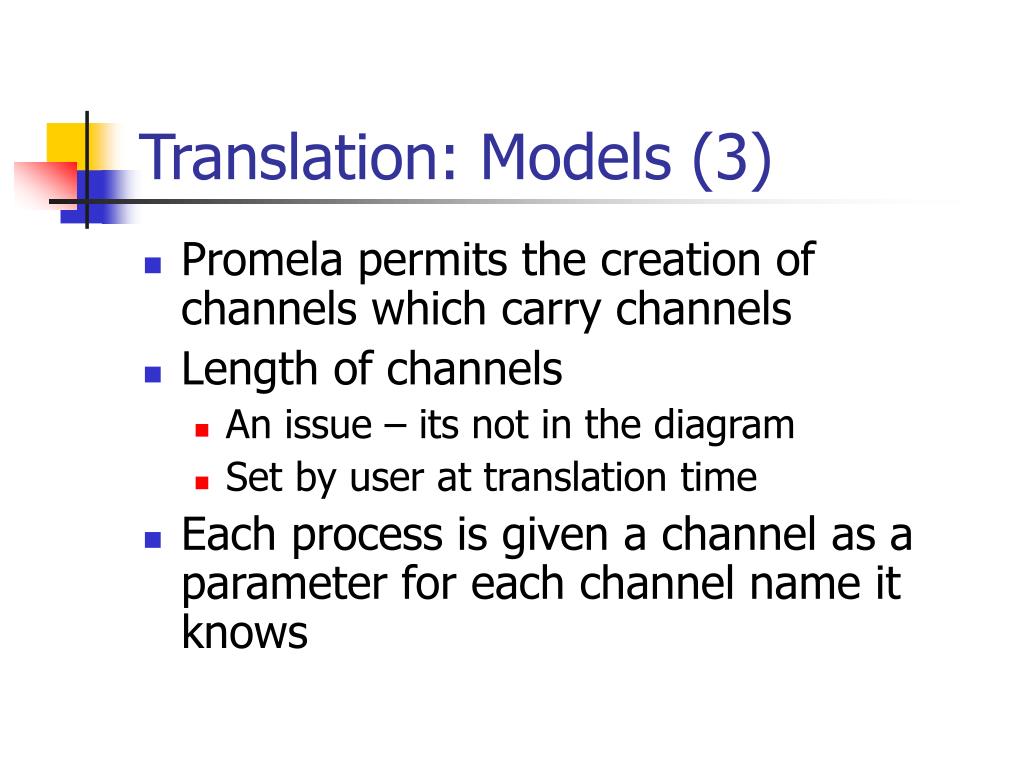 Translation: Models (3)

- Promela permits the creation of channels which carry channels
- Length of channels
  - An issue – its not in the diagram
  - Set by user at translation time
- Each process is given a channel as a parameter for each channel name it knows